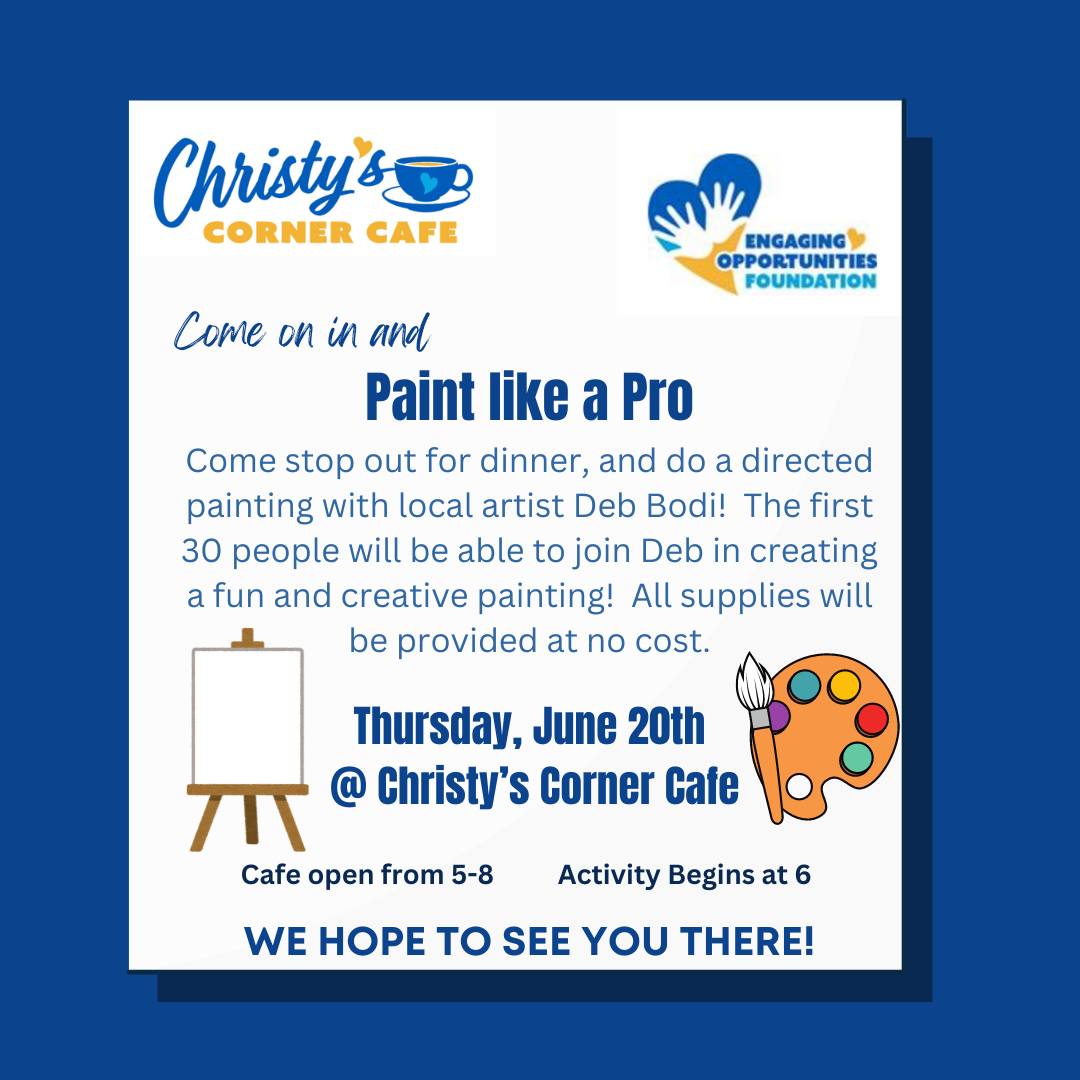 Christy's
CORNER CAFE

ENGAGING
OPPORTUNITIES
FOUNDATION

Come on in and

Paint like a Pro

Come stop out for dinner, and do a directed painting with local artist Deb Bodi! The first 30 people will be able to join Deb in creating a fun and creative painting! All supplies will be provided at no cost.

Thursday, June 20th
@ Christy's Corner Cafe

Cafe open from 5-8

Activity Begins at 6

WE HOPE TO SEE YOU THERE!